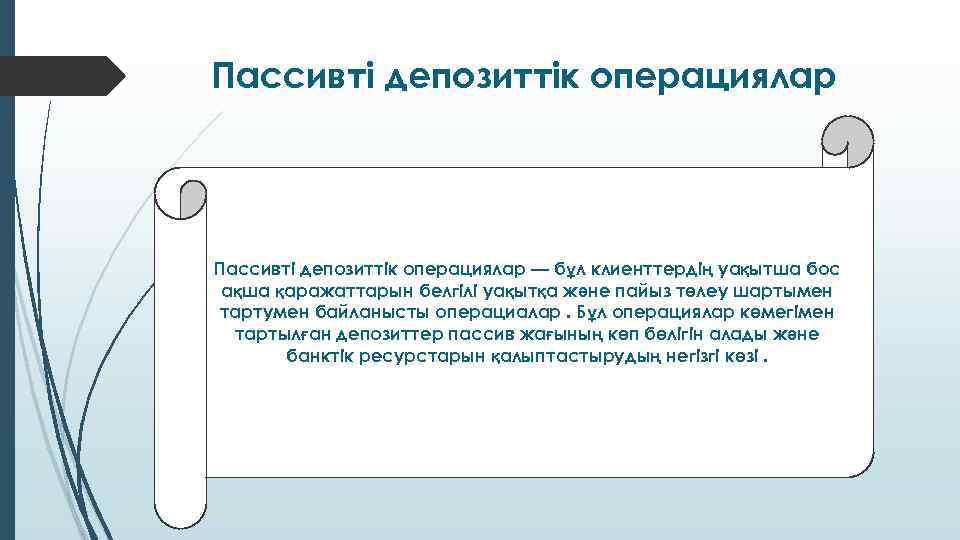 Пассивті депозиттік операциялар

Пассивті депозиттік операциялар — бұл клиенттердің уақытша бос ақша қаражаттарын белгілі уақытқа және пайыз төлеу шартымен тартумен байланысты операциалар . Бұл операциялар көмегімен тартылған депозиттер пассив жағының көп бөлігін алады және банктік ресурстарын қалыптастырудың негізгі көзі .